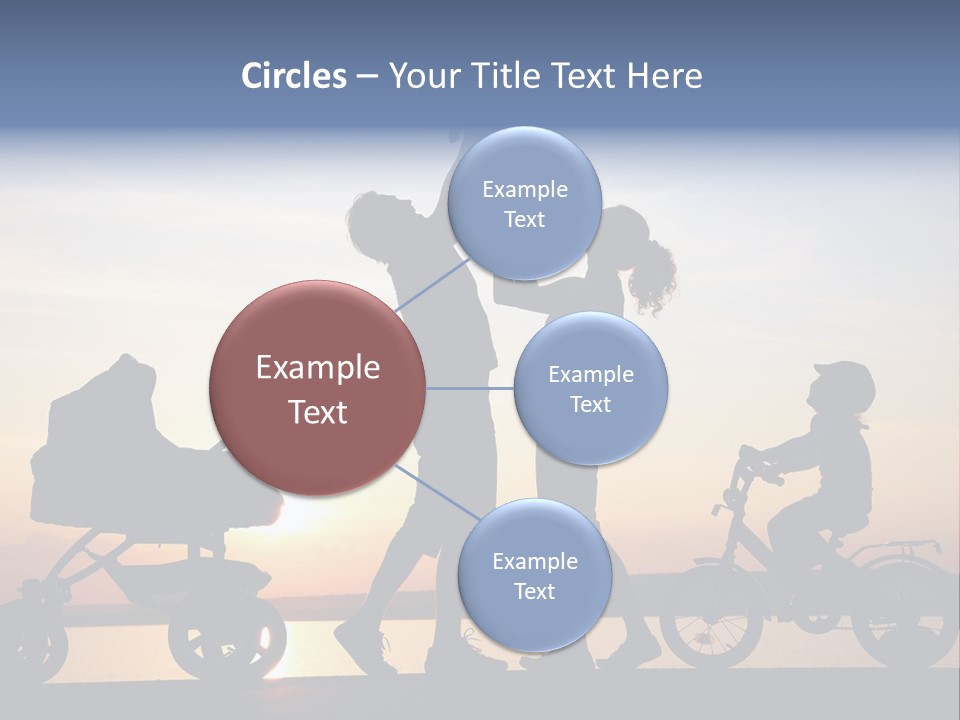 Circles – Your Title Text Here

Example Text

Example Text

Example Text

Example Text